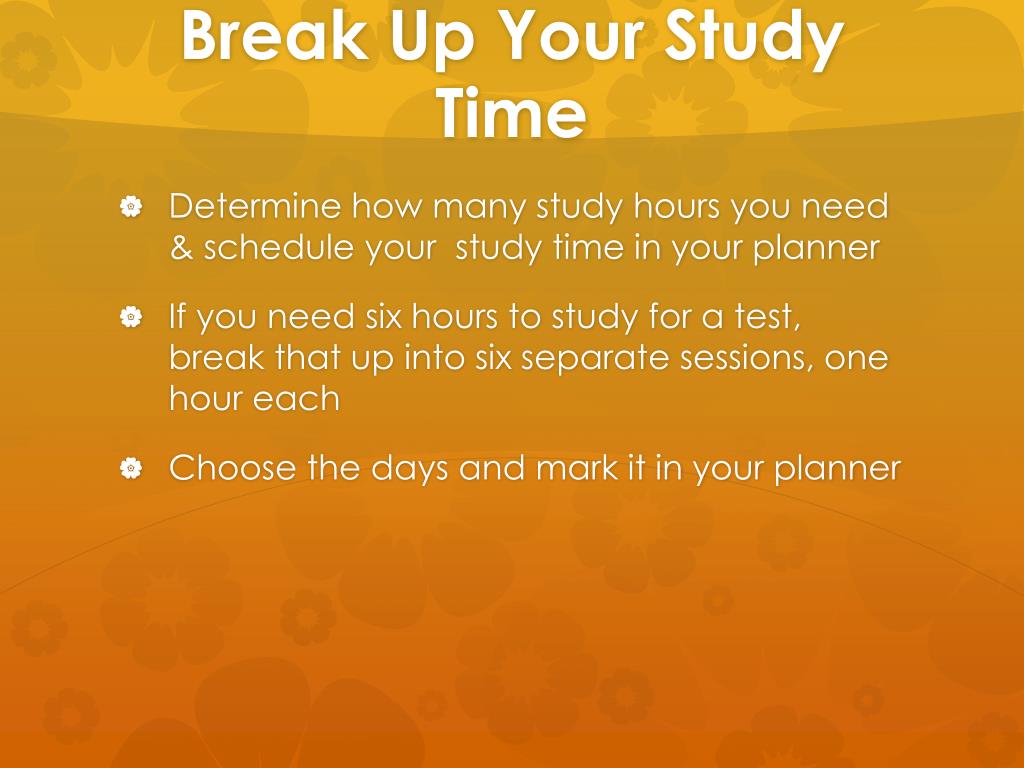 Break Up Your Study Time

Determine how many study hours you need & schedule your study time in your planner

If you need six hours to study for a test, break that up into six separate sessions, one hour each

Choose the days and mark it in your planner